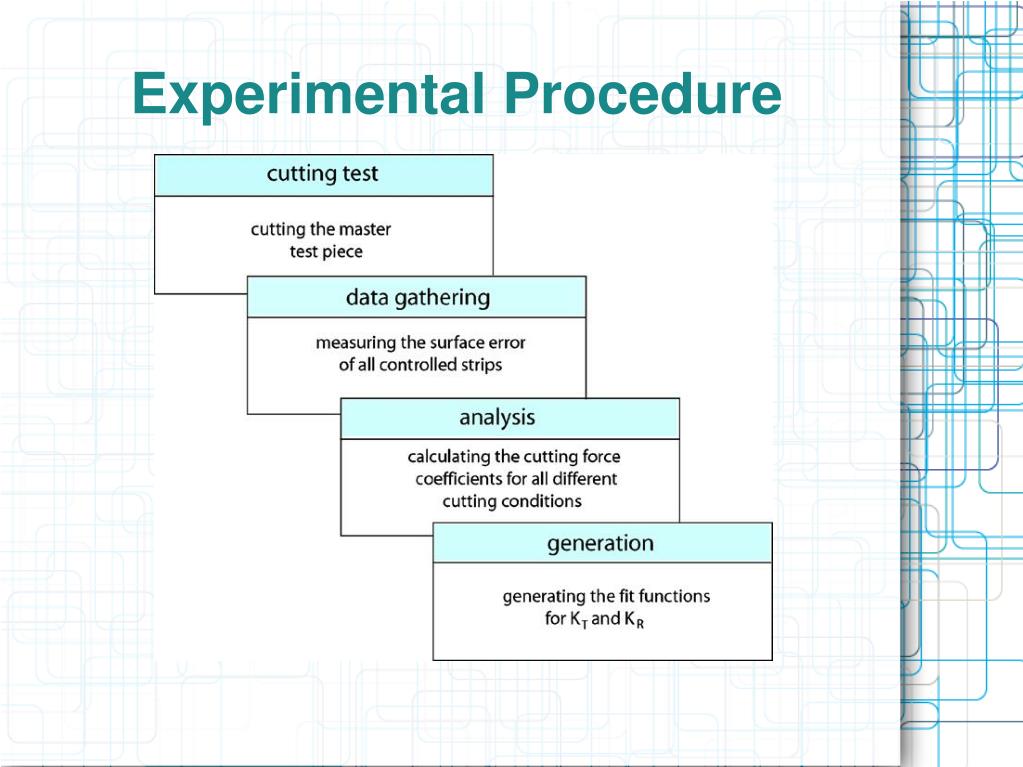 Experimental Procedure

cutting test

cutting the master test piece

data gathering

measuring the surface error of all controlled strips

analysis

calculating the cutting force coefficients for all different cutting conditions

generation

generating the fit functions for $K_T$ and $K_R$